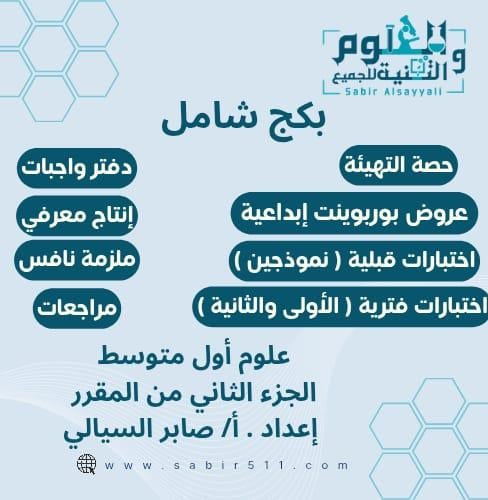 العلوم والتقنية للجميع
Sabir Alsayyali

بكج شامل

حصة التهيئة
عروض بوربوينت إبداعية
اختبارات قبلية ( نموذجين )
اختبارات فترية ( الأولى والثانية )

دفتر واجبات
إنتاج معرفي
ملزمة نافس
مراجعات

علوم أول متوسط
الجزء الثاني من المقرر
إعداد . أ/ صابر السيالي

www.sabir511.com